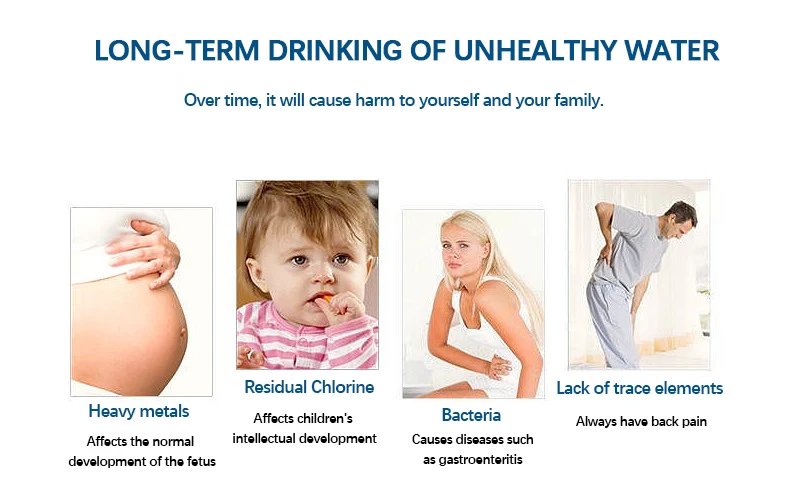 LONG-TERM DRINKING OF UNHEALTHY WATER

Over time, it will cause harm to yourself and your family.

Heavy metals

Affects the normal development of the fetus

Residual Chlorine

Affects children's intellectual development

Bacteria

Causes diseases such as gastroenteritis

Lack of trace elements

Always have back pain